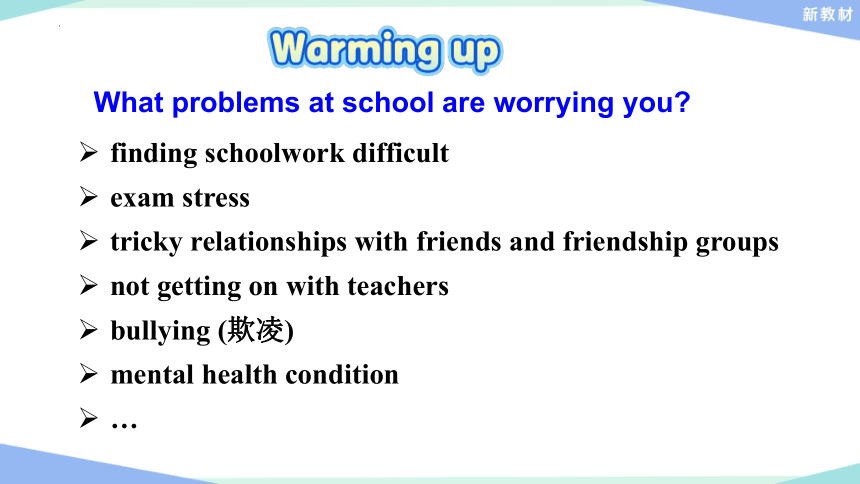 新教材

Warming up

What problems at school are worrying you?

➢ finding schoolwork difficult
➢ exam stress
➢ tricky relationships with friends and friendship groups
➢ not getting on with teachers
➢ bullying (欺凌)
➢ mental health condition
➢ …